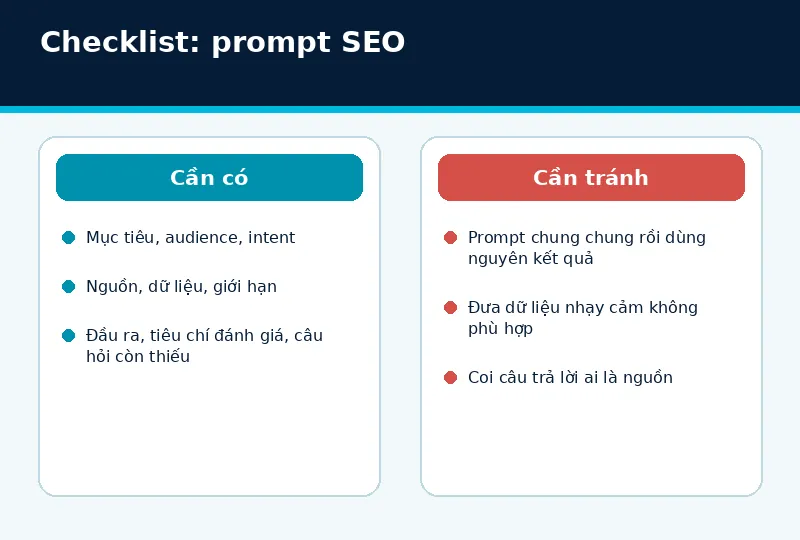 Checklist: prompt SEO

Cần có

Mục tiêu, audience, intent

Nguồn, dữ liệu, giới hạn

Đầu ra, tiêu chí đánh giá, câu hỏi còn thiếu

Cần tránh

Prompt chung chung rồi dùng nguyên kết quả

Đưa dữ liệu nhạy cảm không phù hợp

Coi câu trả lời ai là nguồn